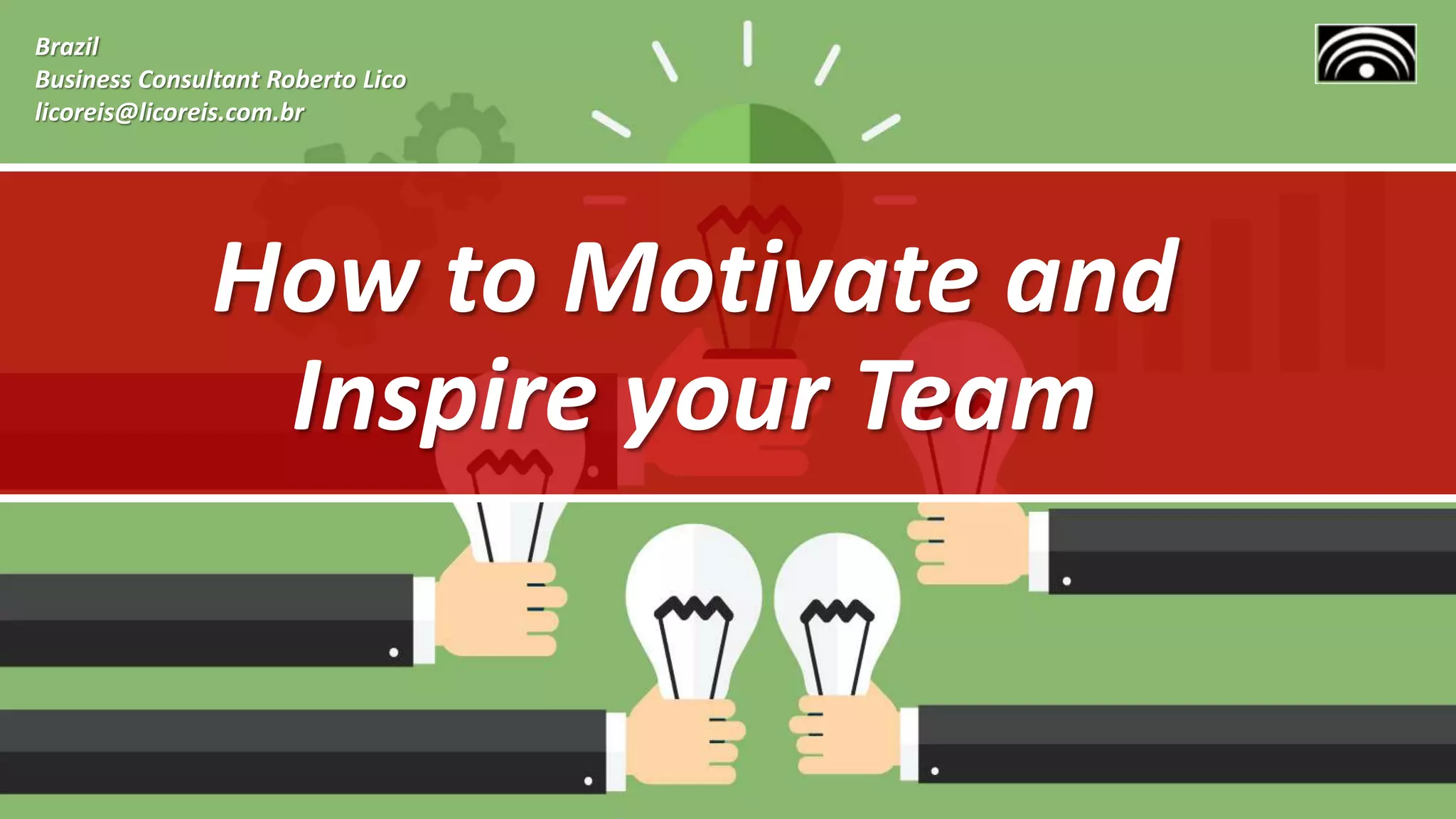 Brazil
Business Consultant Roberto Lico
licoreis@licoreis.com.br

How to Motivate and Inspire your Team